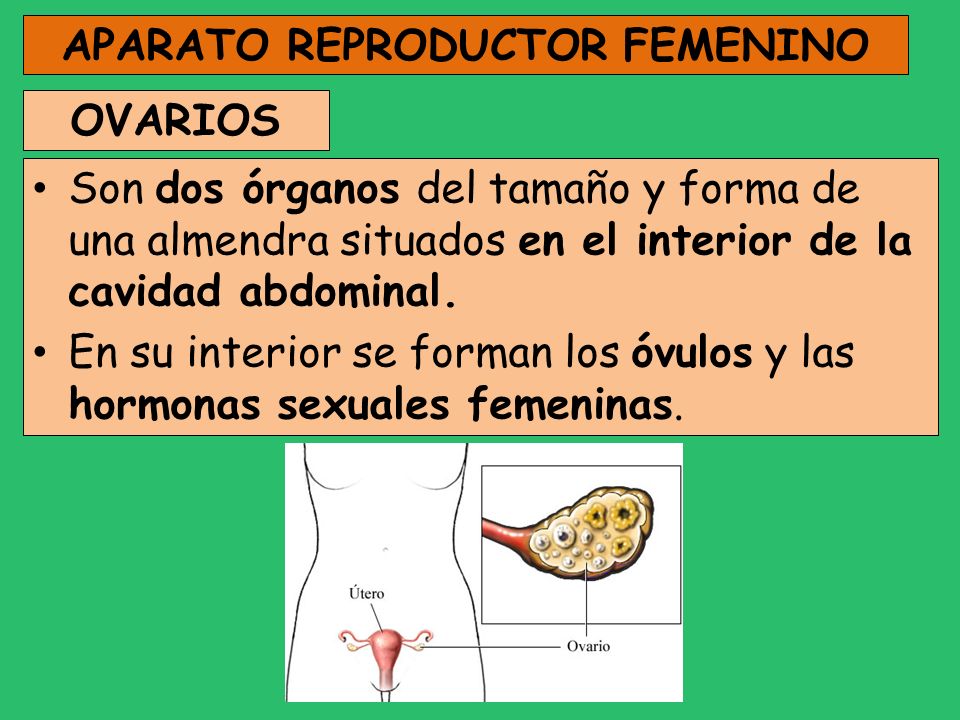 APARATO REPRODUCTOR FEMENINO

OVARIOS

• Son dos órganos del tamaño y forma de una almendra situados en el interior de la cavidad abdominal.
• En su interior se forman los óvulos y las hormonas sexuales femeninas.

Útero

Ovario